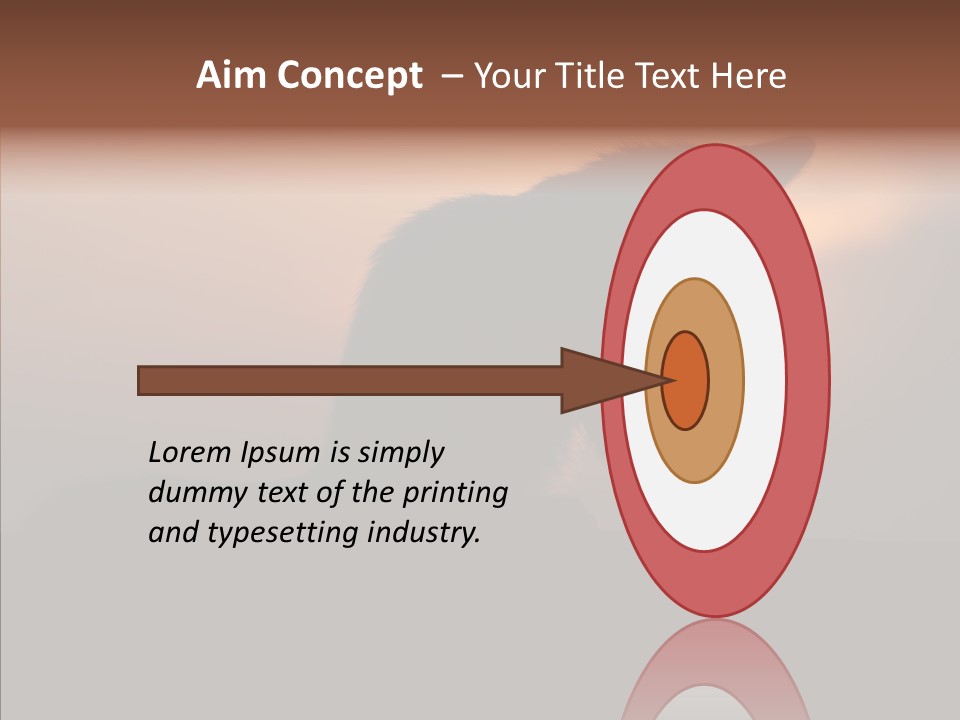 Aim Concept – Your Title Text Here

Lorem Ipsum is simply dummy text of the printing and typesetting industry.